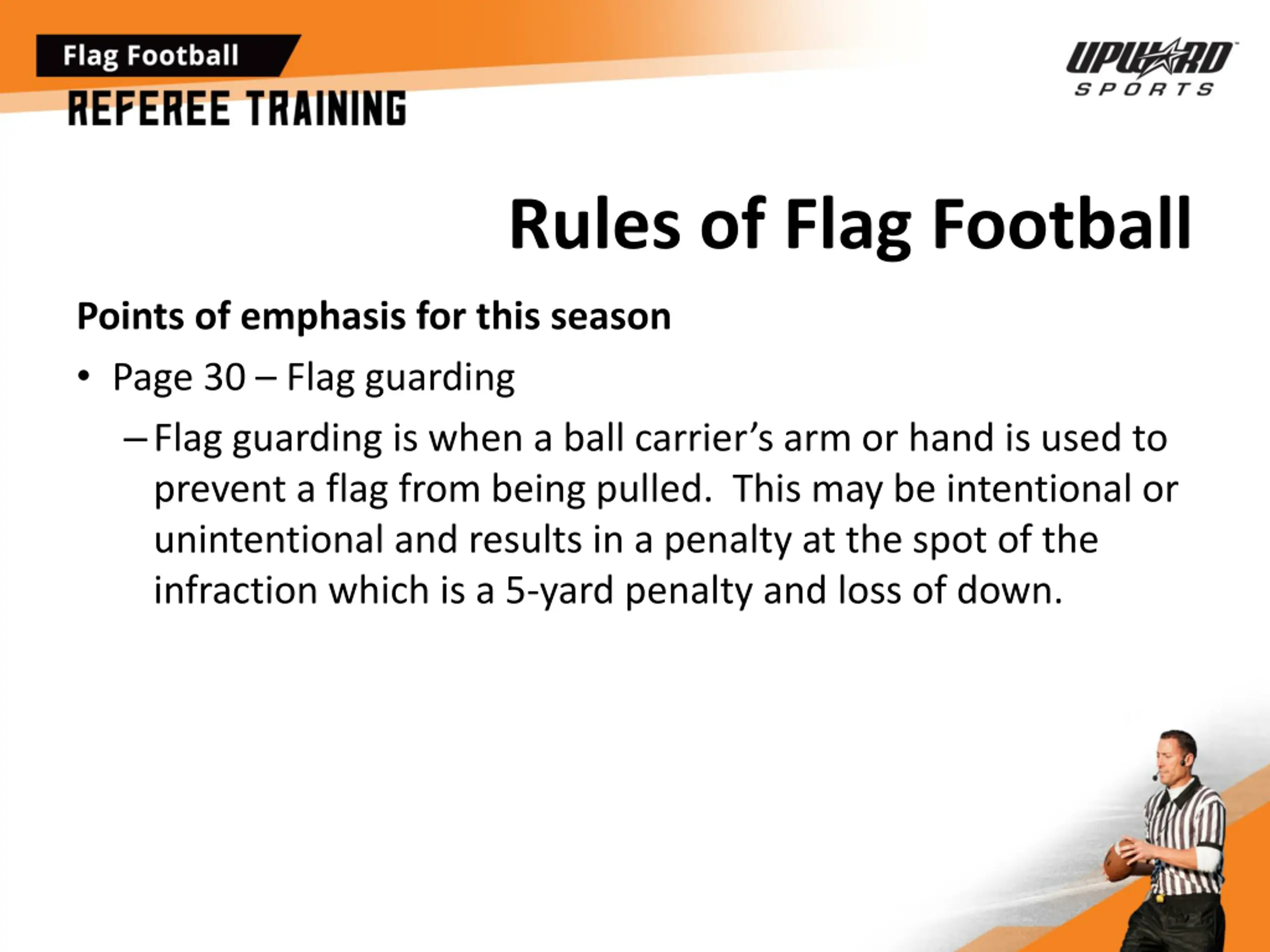 Flag Football
REFEREE TRAINING

UPWARD SPORTS

Rules of Flag Football

Points of emphasis for this season

• Page 30 – Flag guarding

– Flag guarding is when a ball carrier's arm or hand is used to prevent a flag from being pulled. This may be intentional or unintentional and results in a penalty at the spot of the infraction which is a 5-yard penalty and loss of down.